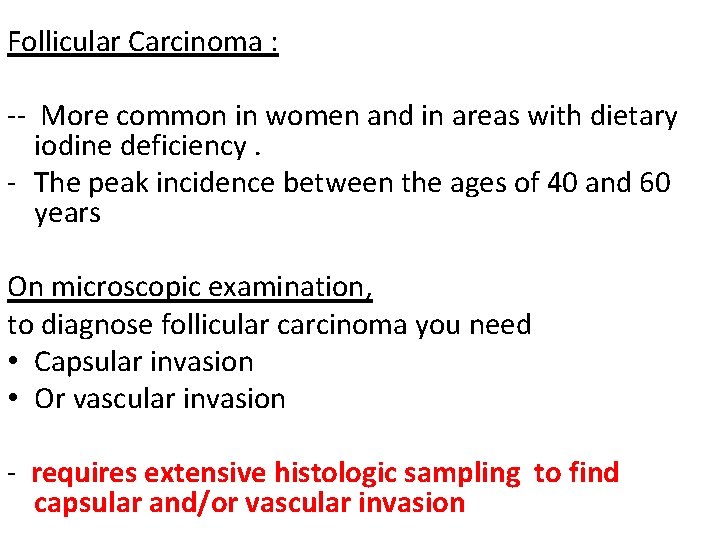 Follicular Carcinoma :

-- More common in women and in areas with dietary iodine deficiency .
- The peak incidence between the ages of 40 and 60 years

On microscopic examination,
to diagnose follicular carcinoma you need
• Capsular invasion
• Or vascular invasion

- requires extensive histologic sampling to find capsular and/or vascular invasion